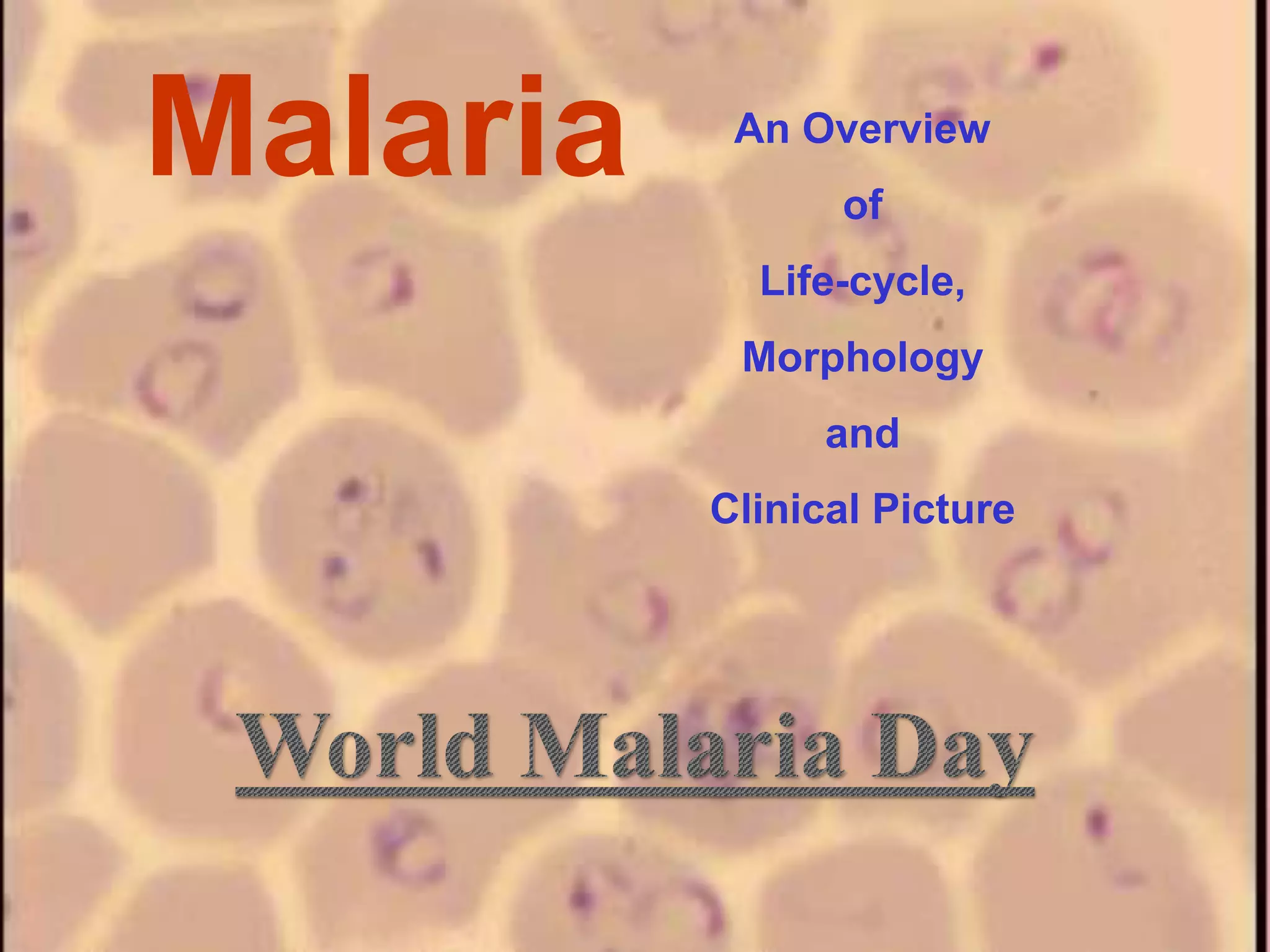 Malaria

An Overview
of
Life-cycle,
Morphology
and
Clinical Picture

World Malaria Day